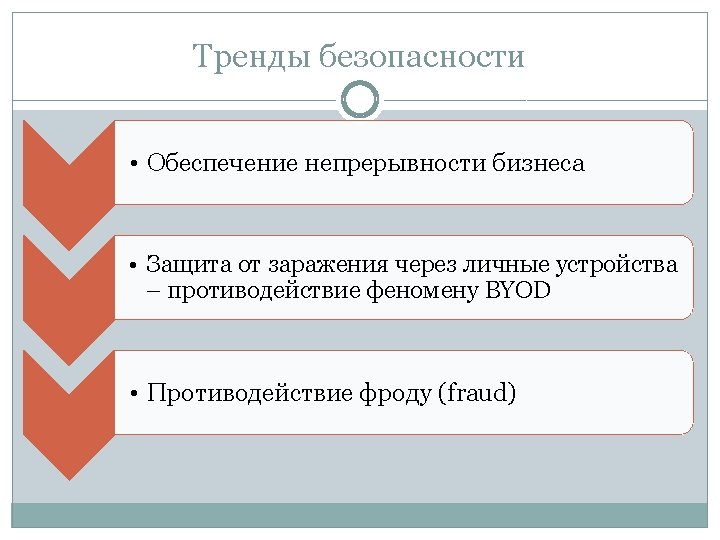 Тренды безопасности

• Обеспечение непрерывности бизнеса

• Защита от заражения через личные устройства – противодействие феномену BYOD

• Противодействие фроду (fraud)